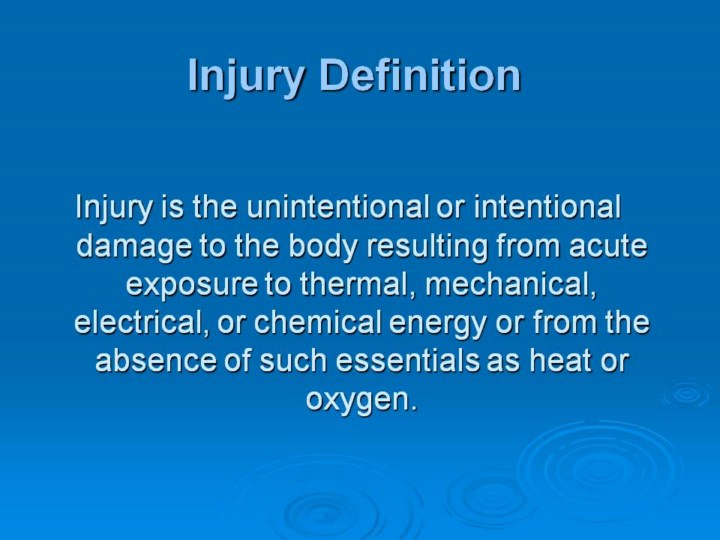 Injury Definition

Injury is the unintentional or intentional damage to the body resulting from acute exposure to thermal, mechanical, electrical, or chemical energy or from the absence of such essentials as heat or oxygen.